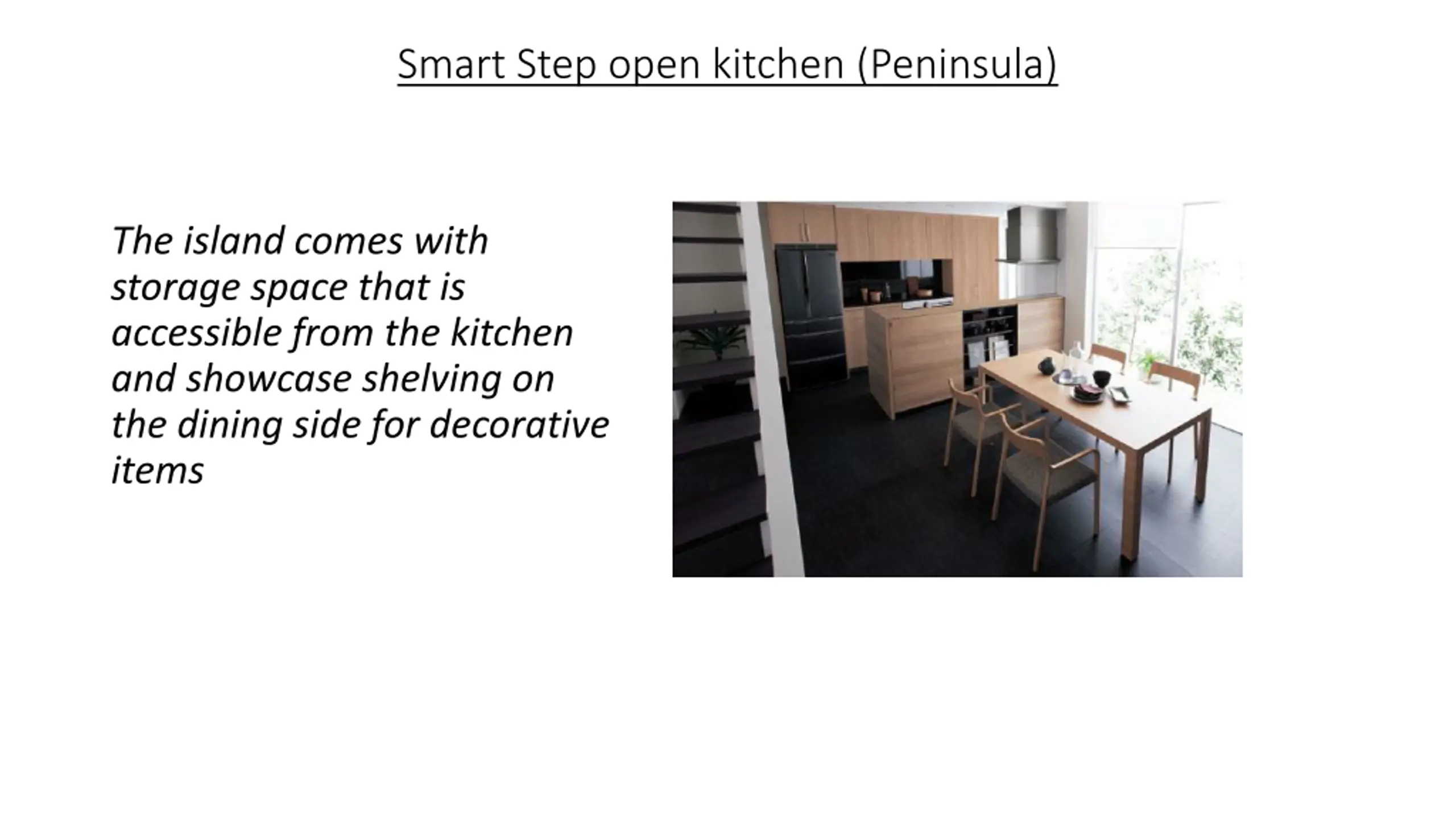 Smart Step open kitchen (Peninsula)

The island comes with storage space that is accessible from the kitchen and showcase shelving on the dining side for decorative items